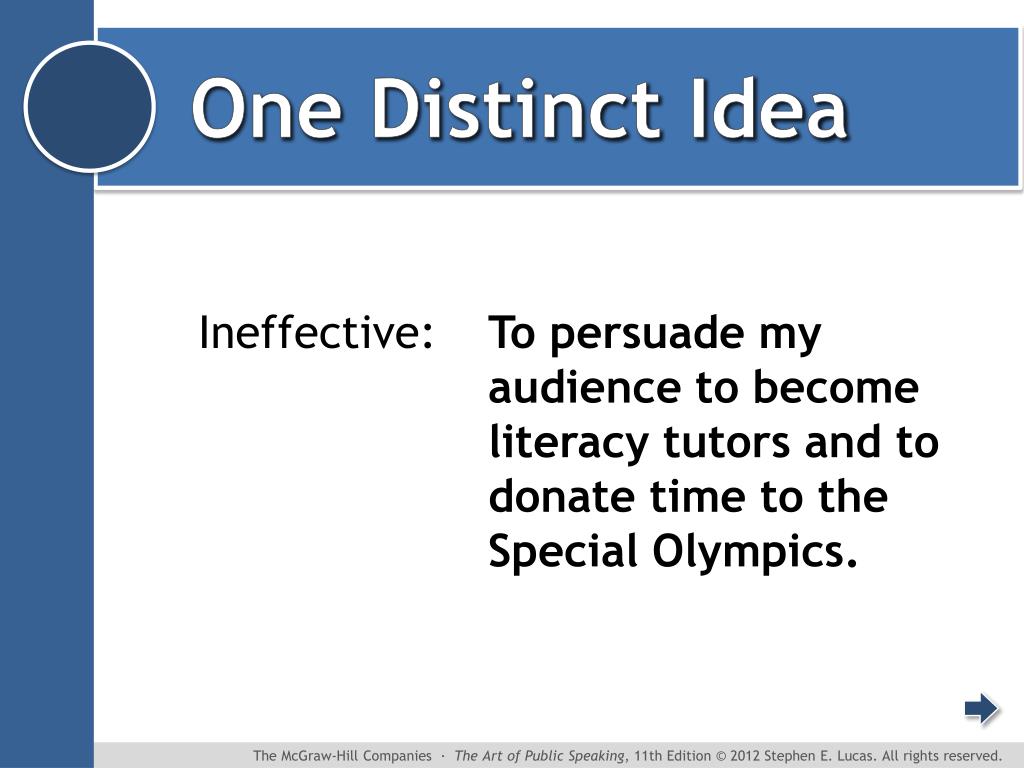 One Distinct Idea

Ineffective: To persuade my audience to become literacy tutors and to donate time to the Special Olympics.

The McGraw-Hill Companies · The Art of Public Speaking, 11th Edition © 2012 Stephen E. Lucas. All rights reserved.